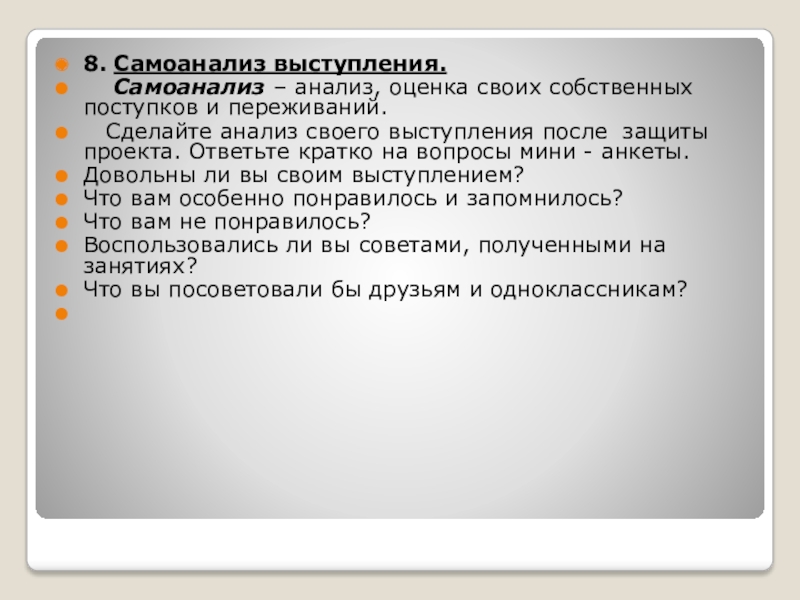 8. Самоанализ выступления.

Самоанализ – анализ, оценка своих собственных поступков и переживаний.

Сделайте анализ своего выступления после защиты проекта. Ответьте кратко на вопросы мини - анкеты.

Довольны ли вы своим выступлением?

Что вам особенно понравилось и запомнилось?

Что вам не понравилось?

Воспользовались ли вы советами, полученными на занятиях?

Что вы посоветовали бы друзьям и одноклассникам?